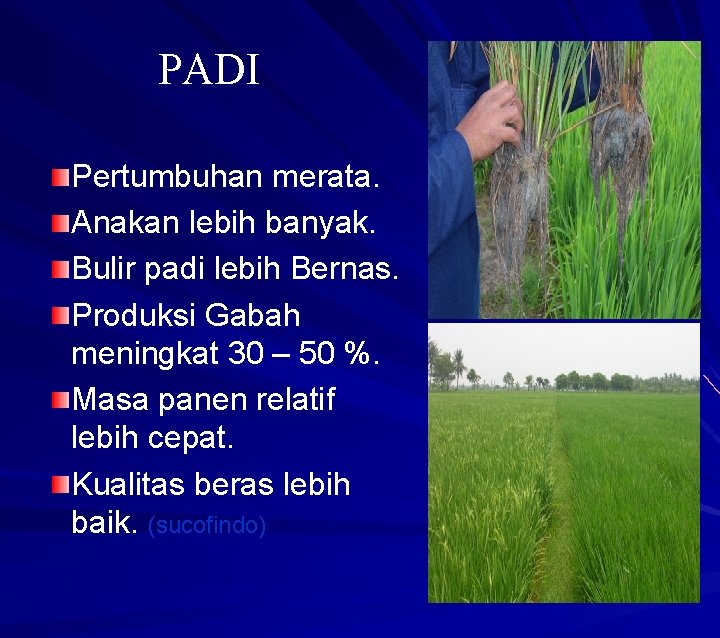 PADI

Pertumbuhan merata.
Anakan lebih banyak.
Bulir padi lebih Bernas.
Produksi Gabah meningkat 30 – 50 %.
Masa panen relatif lebih cepat.
Kualitas beras lebih baik. (sucofindo)